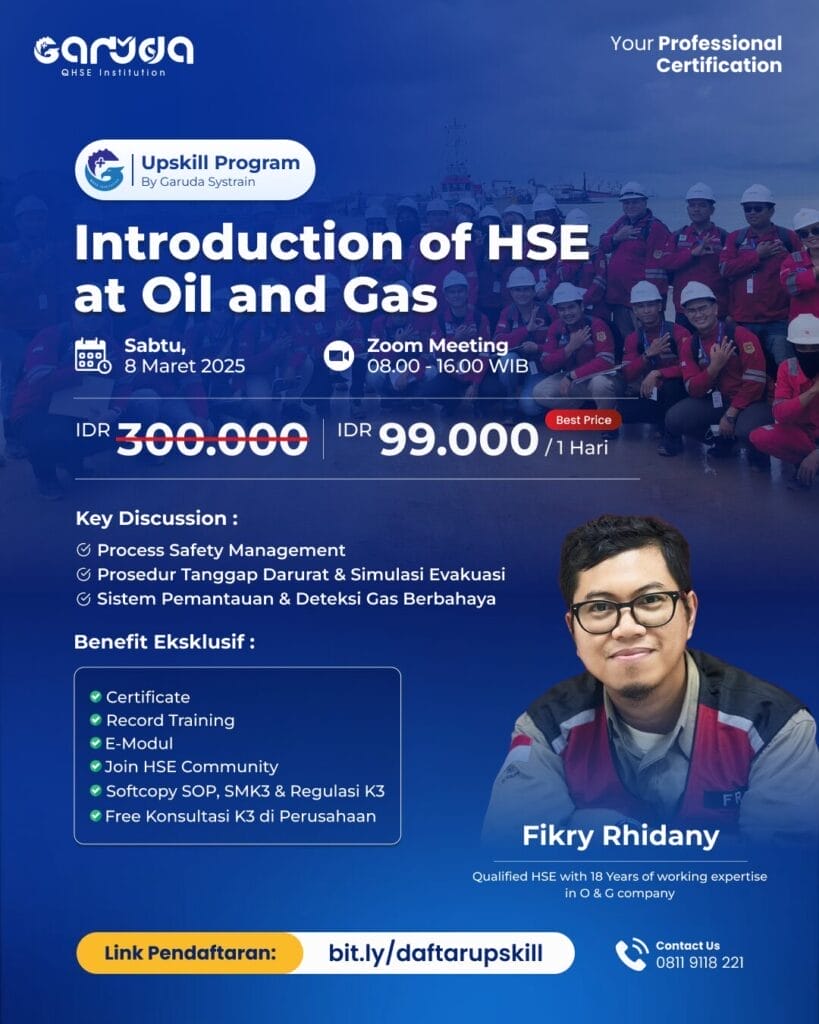 Garuda
QHSE Institution

Your Professional Certification

Upskill Program
By Garuda Systrain

Introduction of HSE at Oil and Gas

Sabtu,
8 Maret 2025

Zoom Meeting
08.00 - 16.00 WIB

IDR 300.000

IDR 99.000 /1 Hari

Best Price

Key Discussion :
Process Safety Management
Prosedur Tanggap Darurat & Simulasi Evakuasi
Sistem Pemantauan & Deteksi Gas Berbahaya

Benefit Eksklusif :
Certificate
Record Training
E-Modul
Join HSE Community
Softcopy SOP, SMK3 & Regulasi K3
Free Konsultasi K3 di Perusahaan

Fikry Rhidany
Qualified HSE with 18 Years of working expertise in O & G company

Link Pendaftaran: bit.ly/daftarupskill

Contact Us
0811 9118 221